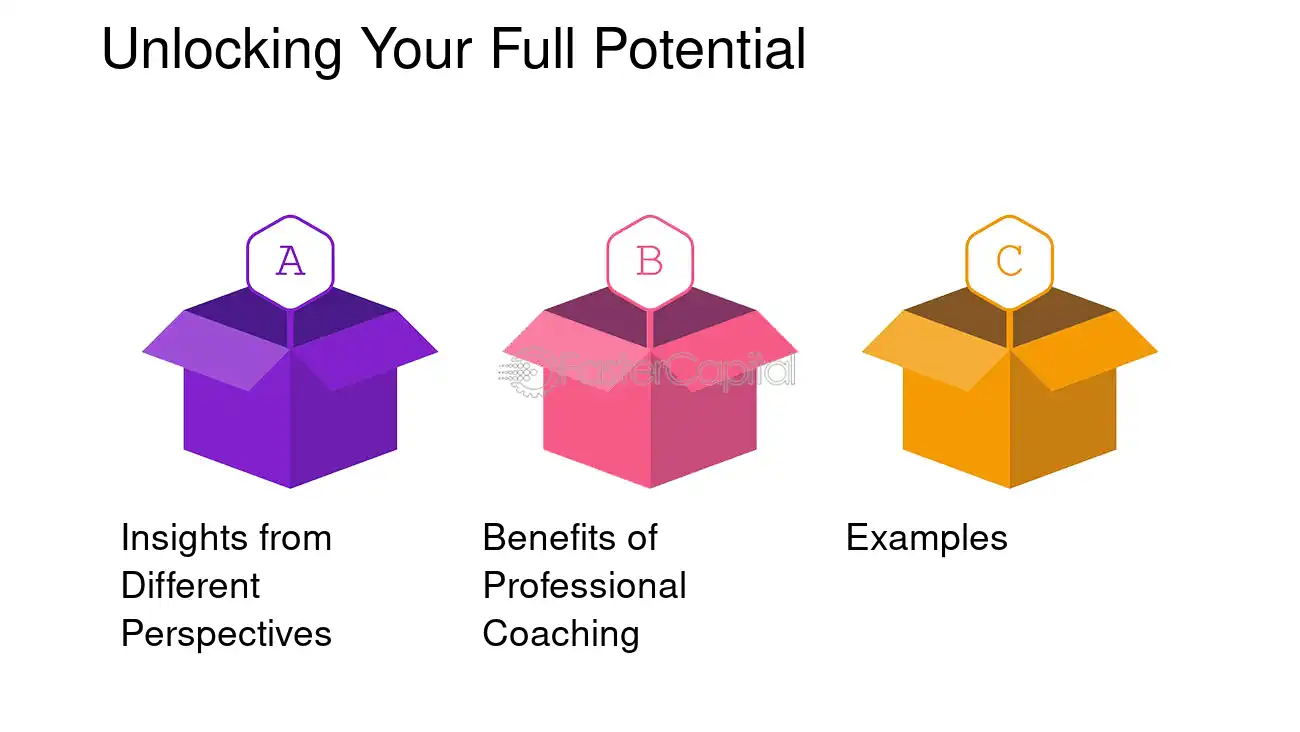 Unlocking Your Full Potential

A

B

C

FasterCapital

Insights from Different Perspectives

Benefits of Professional Coaching

Examples